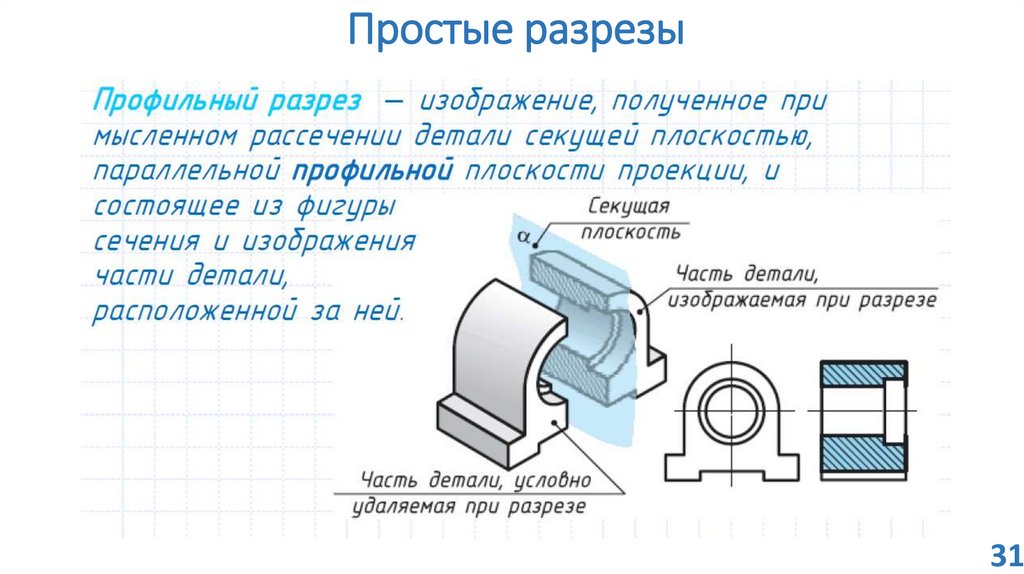 Простые разрезы

Профильный разрез — изображение, полученное при мысленном рассечении детали секущей плоскостью, параллельной профильной плоскости проекции, и состоящее из фигуры сечения и изображения части детали, расположенной за ней.

$\alpha$

Секущая плоскость

Часть детали, изображаемая при разрезе

Часть детали, условно удаляемая при разрезе

31